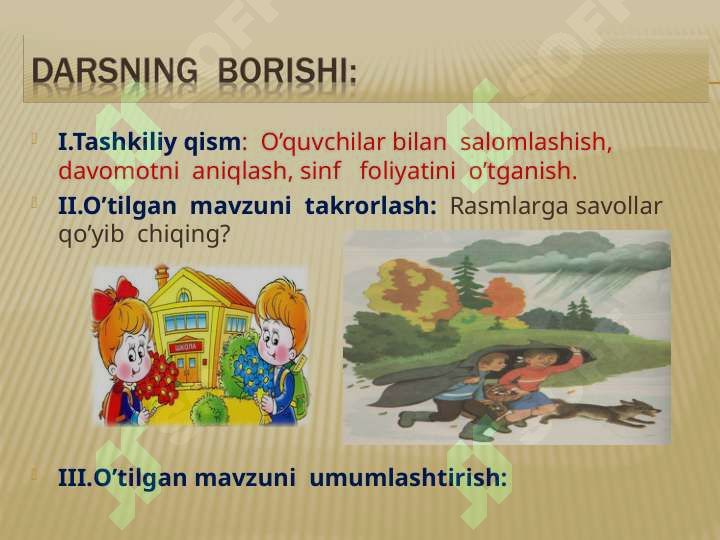 DARSNING BORISHI:

I.Tashkiliy qism: O’quvchilar bilan salomlashish, davomotni aniqlash, sinf foliyatini o’tganish.

II.O’tilgan mavzuni takrorlash: Rasmlarga savollar qo’yib chiqing?

ШКОЛА

III.O’tilgan mavzuni umumlashtirish: